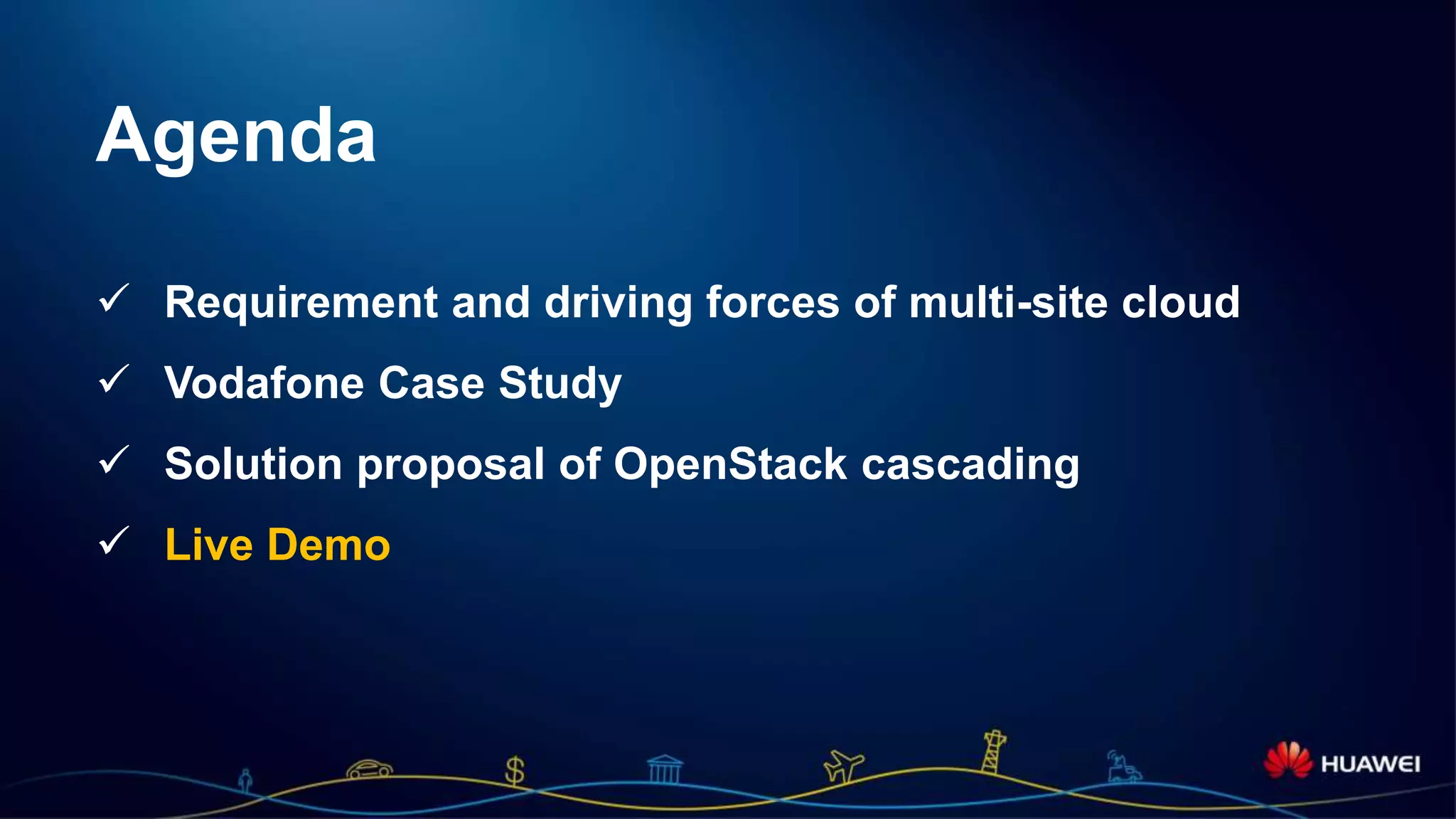 Agenda

✓ Requirement and driving forces of multi-site cloud

✓ Vodafone Case Study

✓ Solution proposal of OpenStack cascading

✓ Live Demo

$

HUAWEI